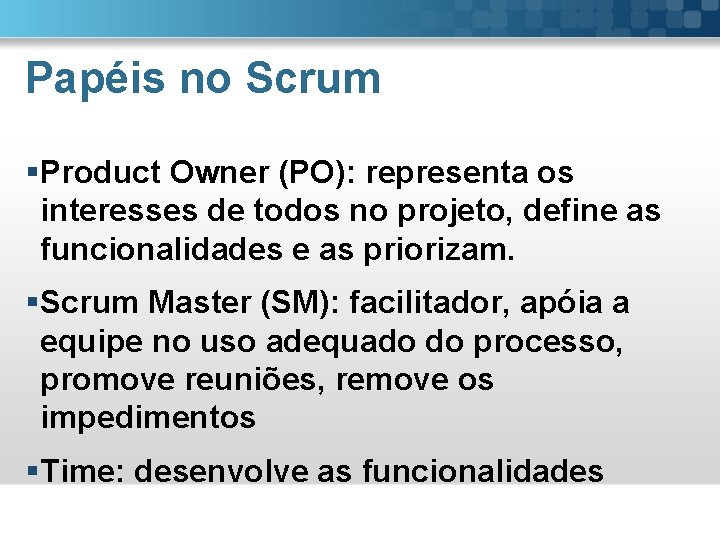 Papéis no Scrum

▪Product Owner (PO): representa os interesses de todos no projeto, define as funcionalidades e as priorizam.

▪Scrum Master (SM): facilitador, apóia a equipe no uso adequado do processo, promove reuniões, remove os impedimentos

▪Time: desenvolve as funcionalidades